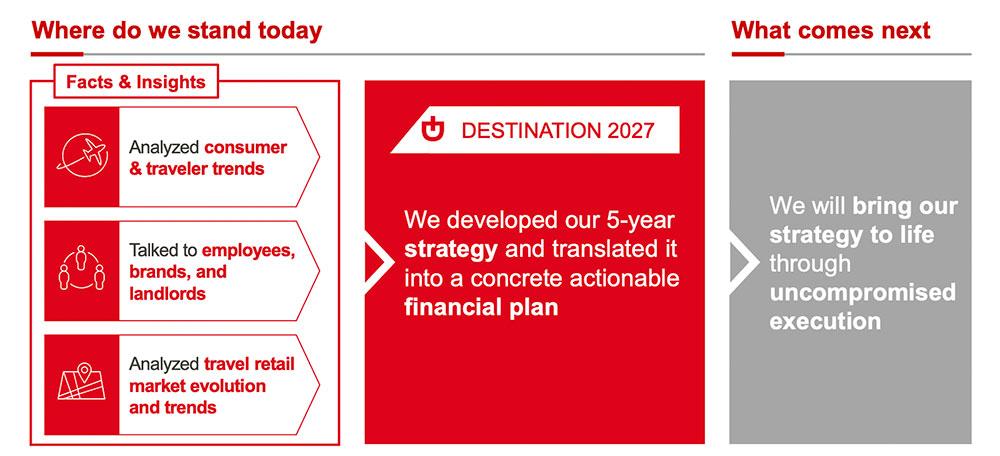 Where do we stand today

Facts & Insights

Analyzed consumer & traveler trends

Talked to employees, brands, and landlords

Analyzed travel retail market evolution and trends

DESTINATION 2027

We developed our 5-year strategy and translated it into a concrete actionable financial plan

What comes next

We will bring our strategy to life through uncompromised execution